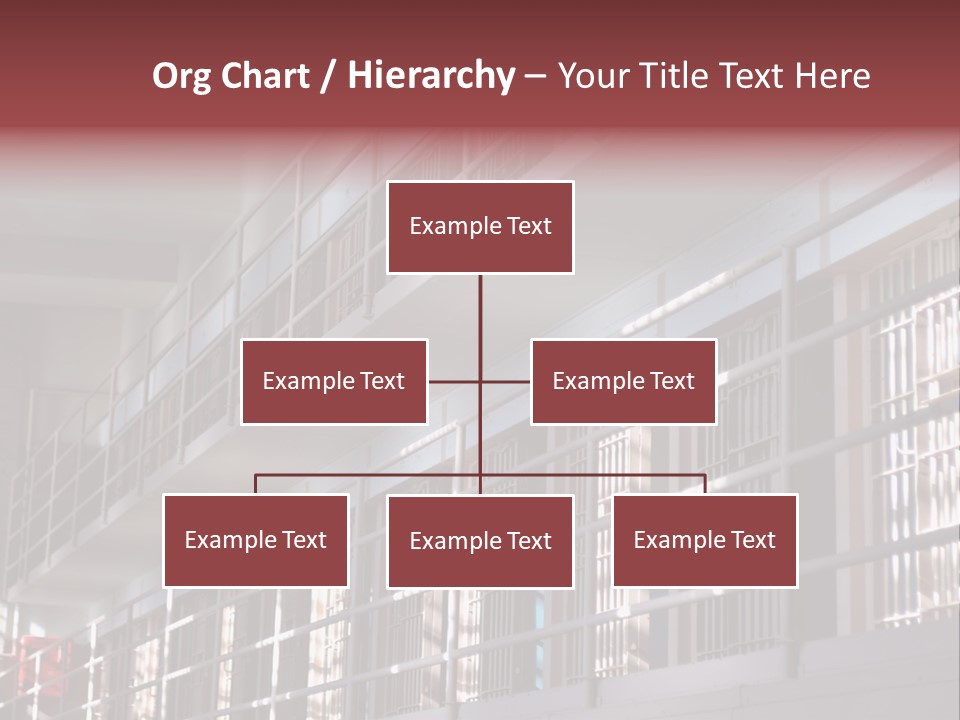 Org Chart / Hierarchy – Your Title Text Here

Example Text

Example Text

Example Text

Example Text

Example Text

Example Text